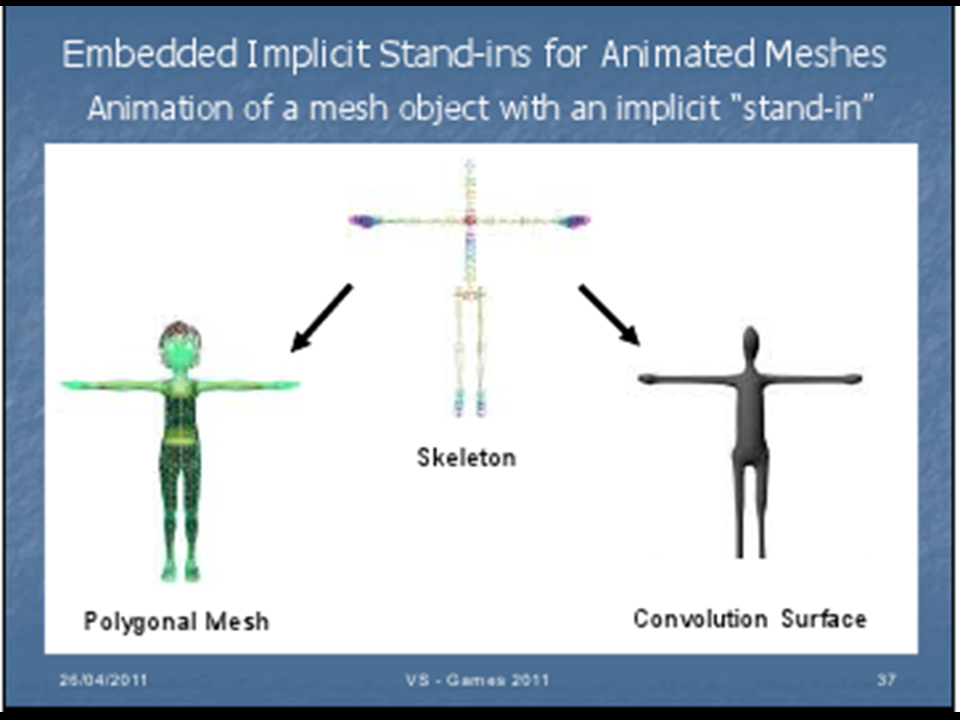 Embedded Implicit Stand-ins for Animated Meshes
Animation of a mesh object with an implicit "stand-in"

Skeleton

Polygonal Mesh

Convolution Surface

26/04/2011
VS - Games 2011
37